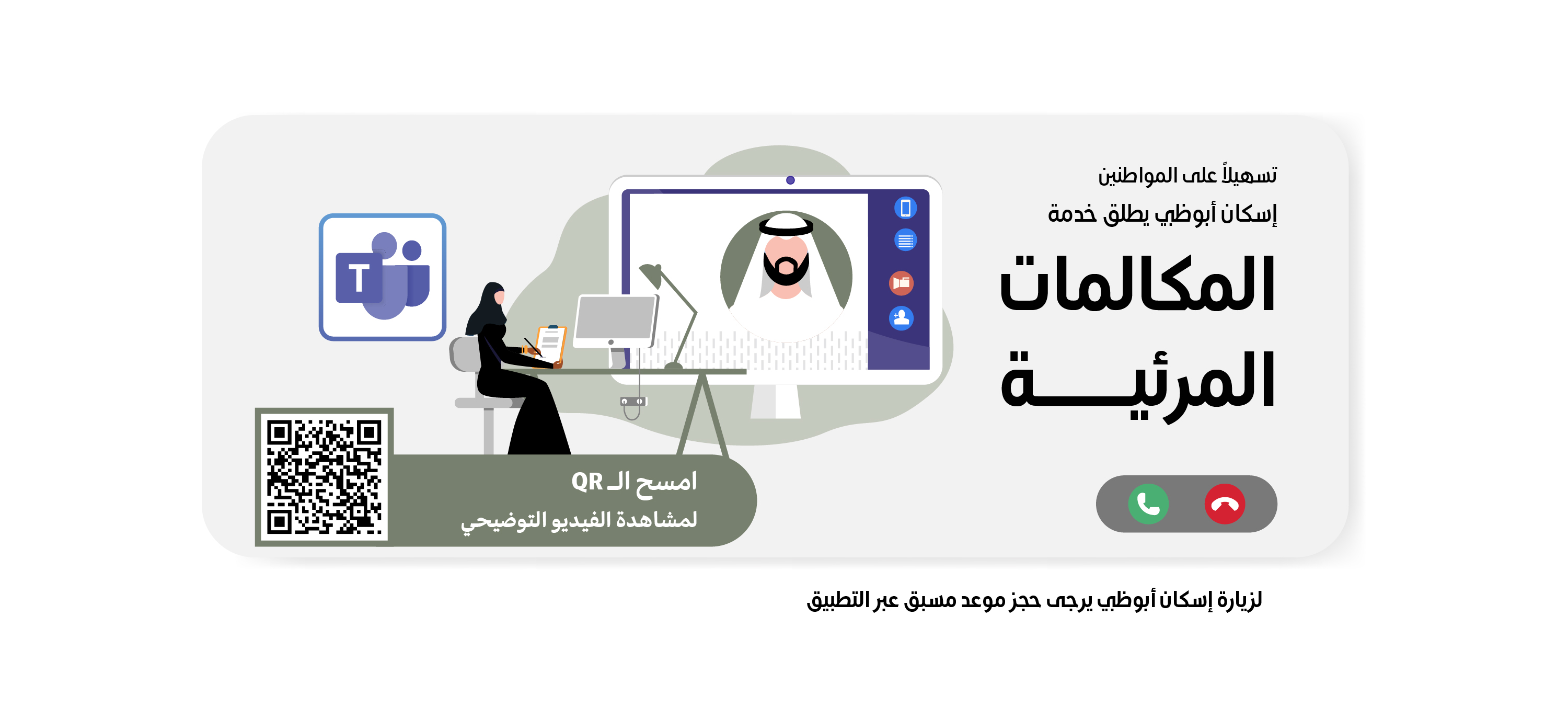 تسهيلاً على المواطنين
إسكان أبوظبي يطلق خدمة
المكالمات المرئيـــــة

T

امسح الـ QR
لمشاهدة الفيديو التوضيحي

لزيارة إسكان أبوظبي يرجى حجز موعد مسبق عبر التطبيق